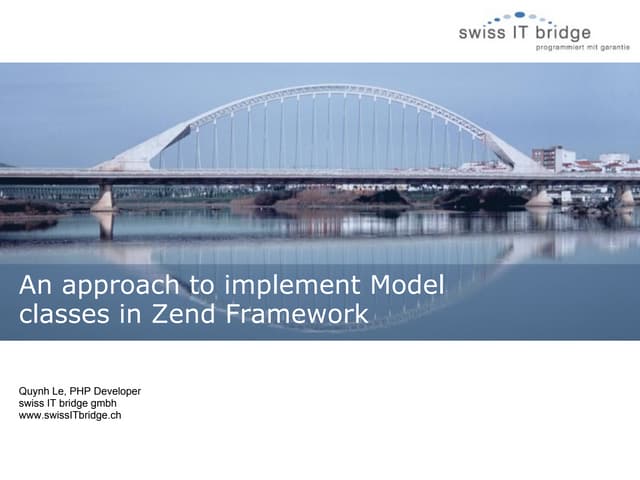 swiss IT bridge
programmiert mit garantie

An approach to implement Model classes in Zend Framework

Quynh Le, PHP Developer
swiss IT bridge gmbh
www.swissITbridge.ch